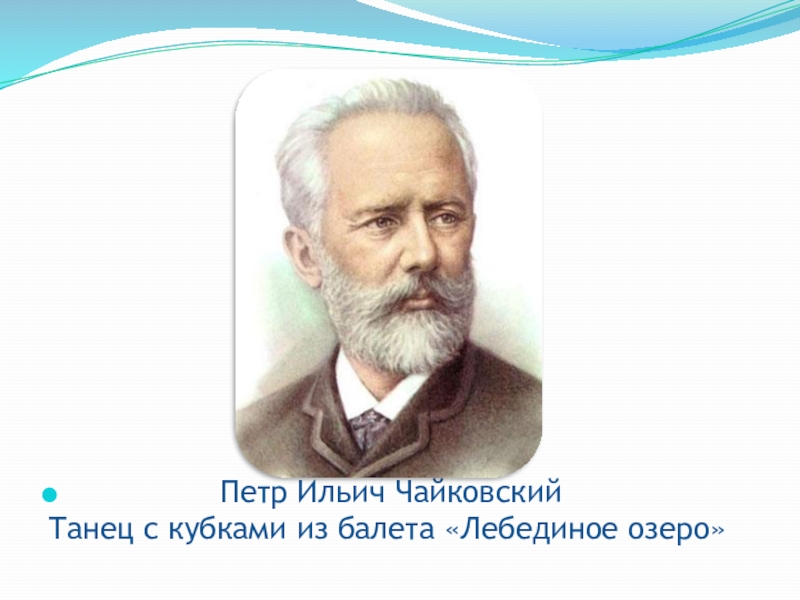 Петр Ильич Чайковский
Танец с кубками из балета «Лебединое озеро»